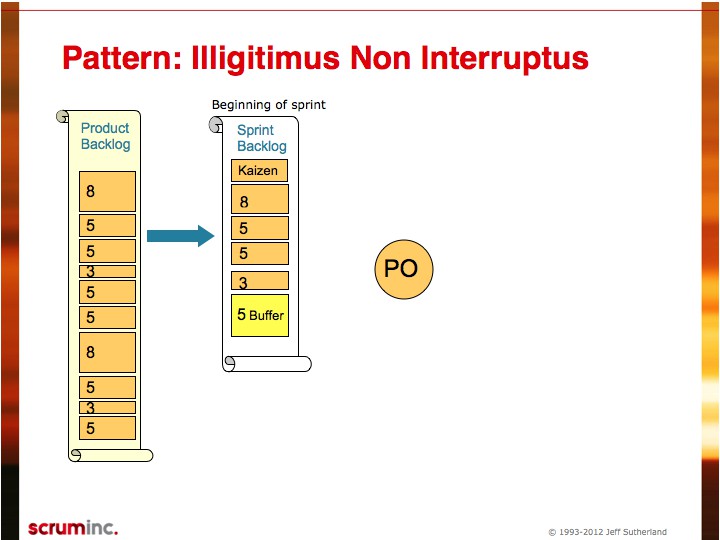 Pattern: Illigitimus Non Interruptus

Product Backlog

8
5
5
3
5
5
8
5
3
5

Beginning of sprint

Sprint Backlog

Kaizen
8
5
5
3
5 Buffer

PO

scruminc.

© 1993-2012 Jeff Sutherland